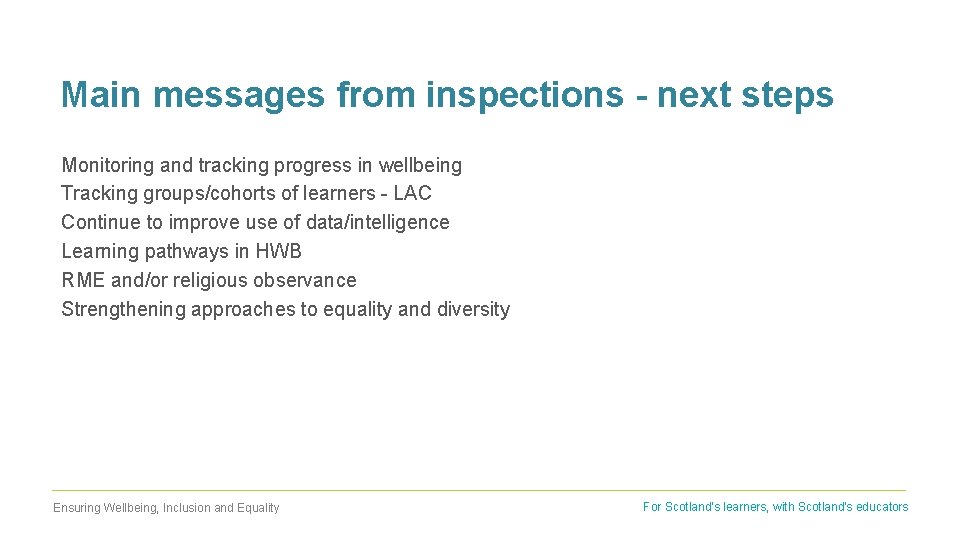 Main messages from inspections - next steps

Monitoring and tracking progress in wellbeing
Tracking groups/cohorts of learners - LAC
Continue to improve use of data/intelligence
Learning pathways in HWB
RME and/or religious observance
Strengthening approaches to equality and diversity

Ensuring Wellbeing, Inclusion and Equality

For Scotland's learners, with Scotland's educators